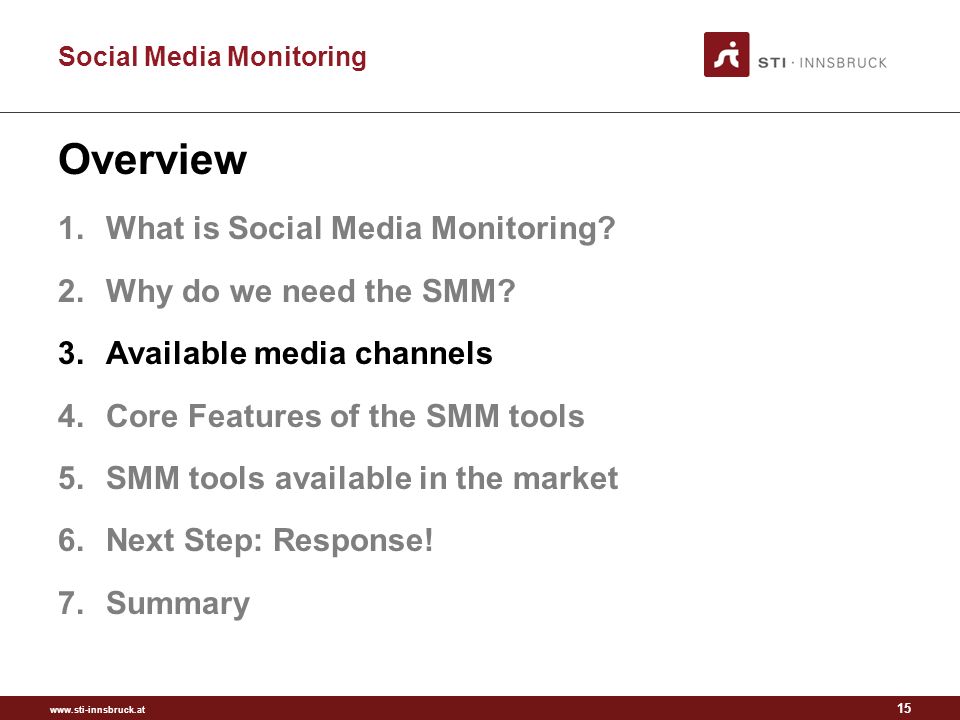 Social Media Monitoring

STI · INNSBRUCK

Overview

1. What is Social Media Monitoring?
2. Why do we need the SMM?
3. Available media channels
4. Core Features of the SMM tools
5. SMM tools available in the market
6. Next Step: Response!
7. Summary

www.sti-innsbruck.at

15